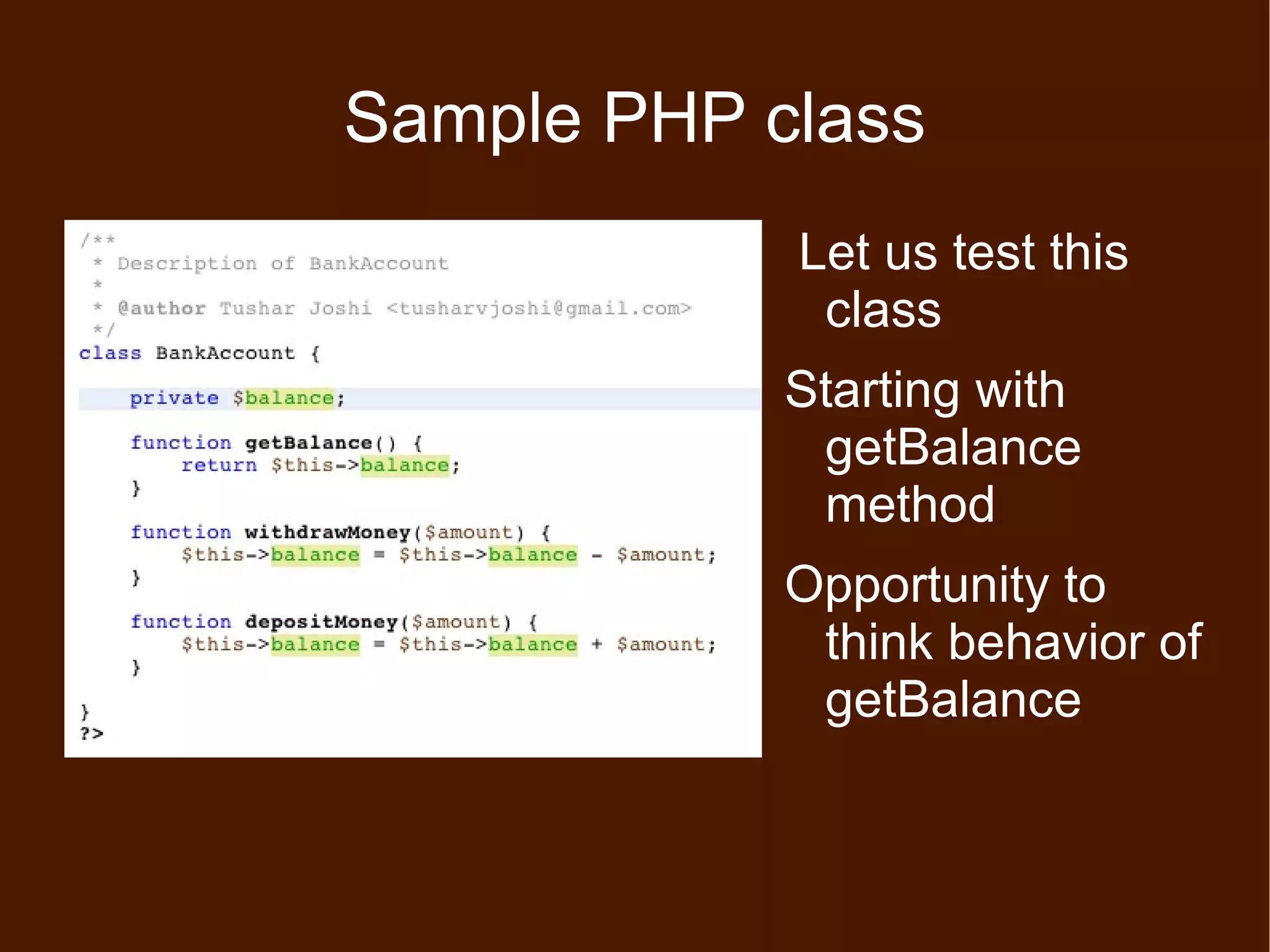 Sample PHP class

/**
 * Description of BankAccount
 *
 * @author Tushar Joshi <tusharvjoshi@gmail.com>
 */
class BankAccount {

    private $balance;

    function getBalance() {
        return $this->balance;
    }

    function withdrawMoney($amount) {
        $this->balance = $this->balance - $amount;
    }

    function depositMoney($amount) {
        $this->balance = $this->balance + $amount;
    }

}
?>

Let us test this class

Starting with getBalance method

Opportunity to think behavior of getBalance